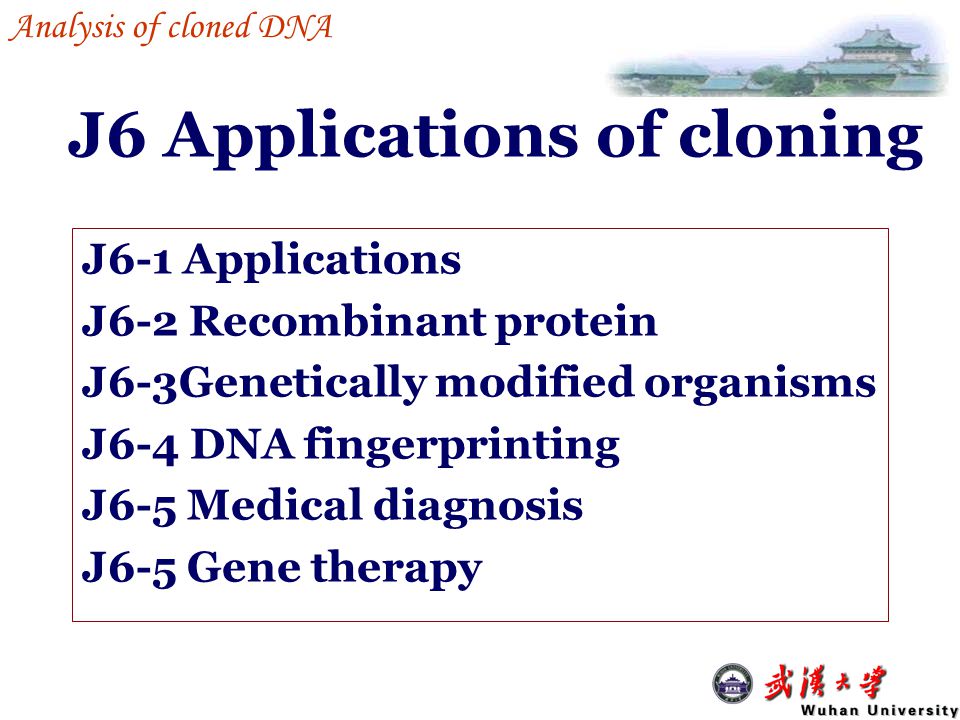 Analysis of cloned DNA

J6 Applications of cloning

J6-1 Applications
J6-2 Recombinant protein
J6-3Genetically modified organisms
J6-4 DNA fingerprinting
J6-5 Medical diagnosis
J6-5 Gene therapy

武漢大學
Wuhan University